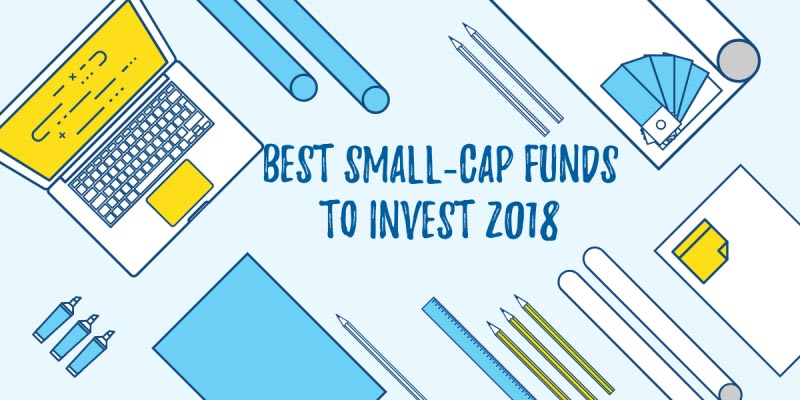 BEST SMALL-CAP FUNDS TO INVEST 2018